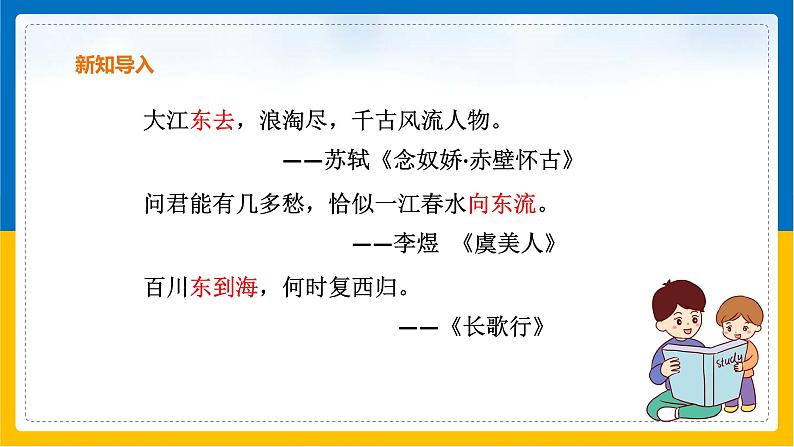 新知导入

大江东去，浪淘尽，千古风流人物。

——苏轼《念奴娇·赤壁怀古》

问君能有几多愁，恰似一江春水向东流。

——李煜 《虞美人》

百川东到海，何时复西归。

——《长歌行》

study